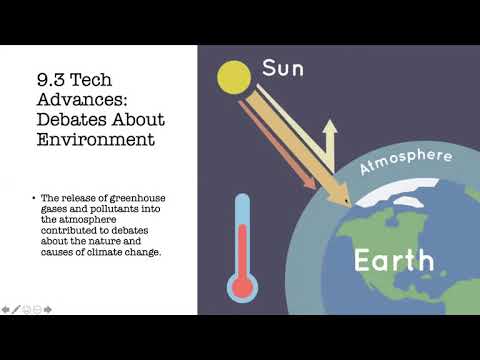 9.3 Tech Advances: Debates About Environment

• The release of greenhouse gases and pollutants into the atmosphere contributed to debates about the nature and causes of climate change.

Sun

Atmosphere

Earth